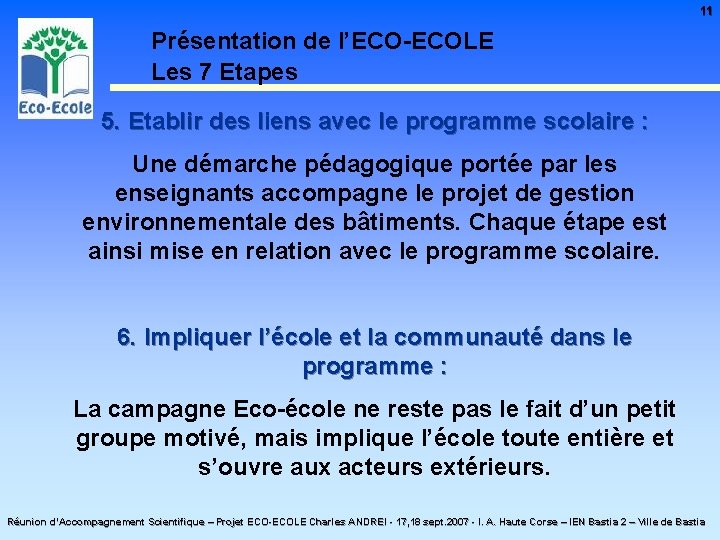 11

Eco-Ecole

Présentation de l'ECO-ECOLE
Les 7 Etapes

5. Etablir des liens avec le programme scolaire :

Une démarche pédagogique portée par les enseignants accompagne le projet de gestion environnementale des bâtiments. Chaque étape est ainsi mise en relation avec le programme scolaire.

6. Impliquer l'école et la communauté dans le programme :

La campagne Eco-école ne reste pas le fait d'un petit groupe motivé, mais implique l'école toute entière et s'ouvre aux acteurs extérieurs.

Réunion d'Accompagnement Scientifique – Projet ECO-ECOLE Charles ANDREI - 17,18 sept.2007 - I. A. Haute Corse – IEN Bastia 2 – Ville de Bastia